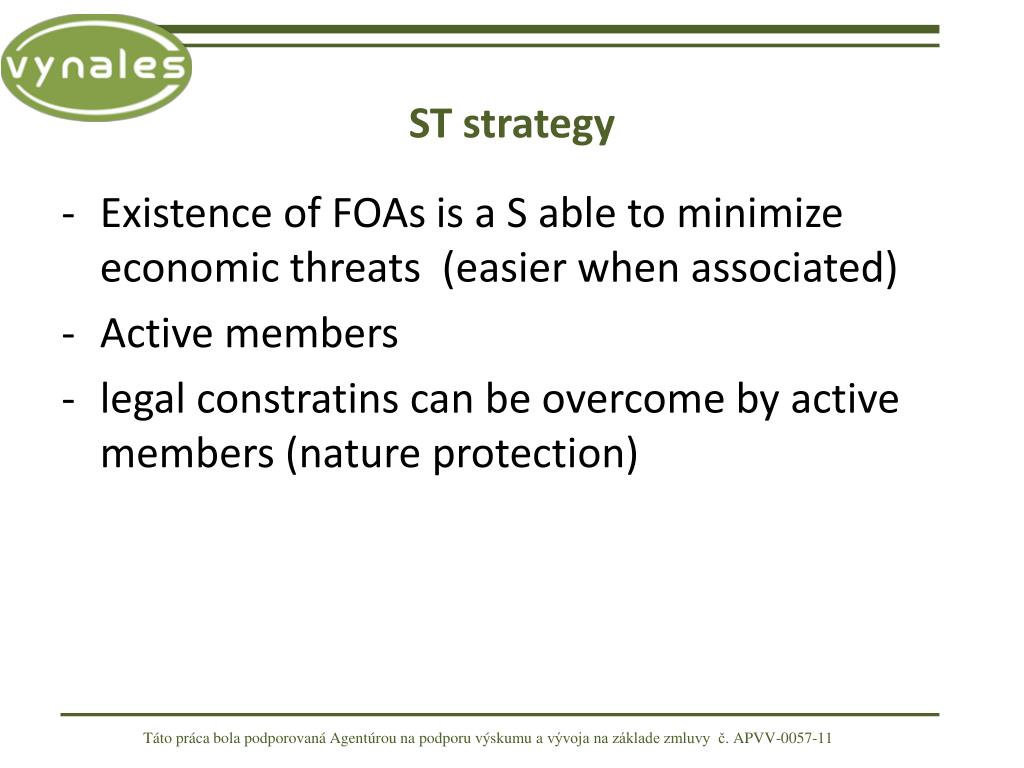 vynales

ST strategy

- Existence of FOAs is a S able to minimize economic threats (easier when associated)
- Active members
- legal constratins can be overcome by active members (nature protection)

Táto práca bola podporovaná Agentúrou na podporu výskumu a vývoja na základe zmluvy č. APVV-0057-11